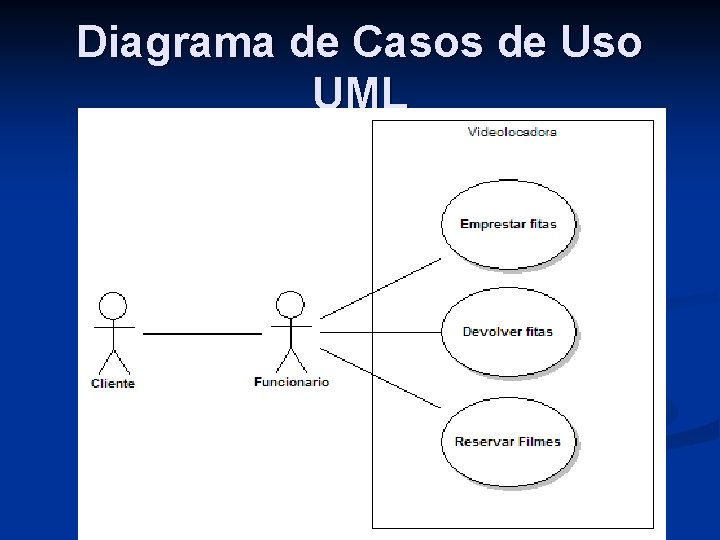 Diagrama de Casos de Uso UML

Videolocadora

Emprestar fitas

Devolver fitas

Reservar Filmes

Cliente

Funcionario